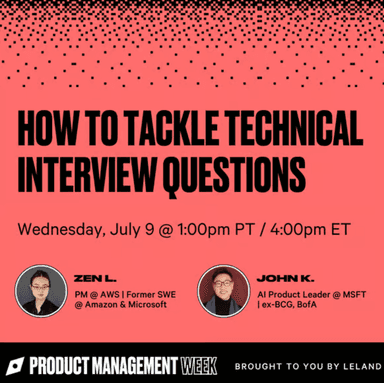 HOW TO TACKLE TECHNICAL INTERVIEW QUESTIONS

Wednesday, July 9 @ 1:00pm PT / 4:00pm ET

ZEN L.
PM @ AWS | Former SWE @ Amazon & Microsoft

JOHN K.
AI Product Leader @ MSFT | ex-BCG, BofA

PRODUCT MANAGEMENT WEEK

BROUGHT TO YOU BY LELAND